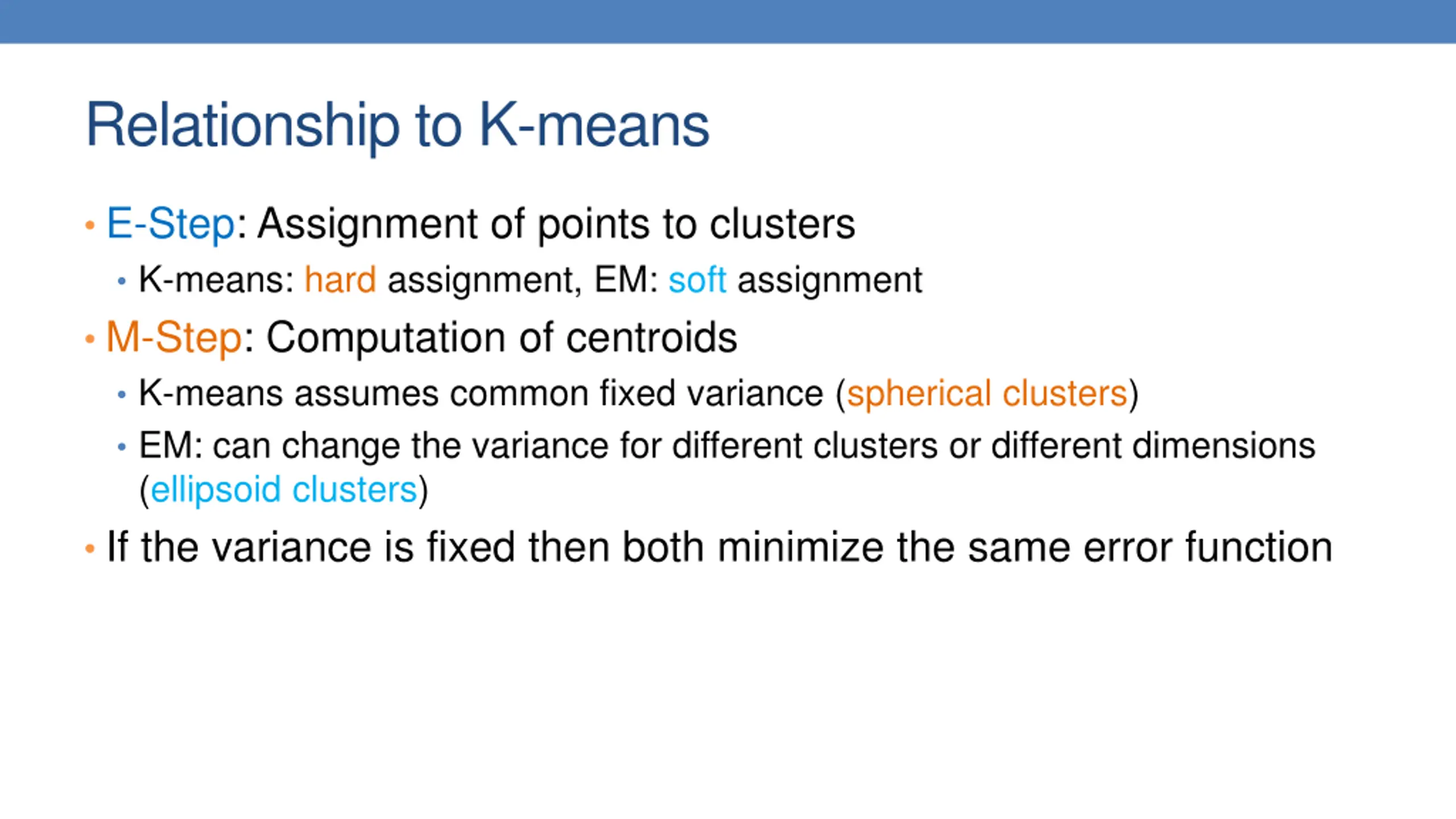 Relationship to K-means

• E-Step: Assignment of points to clusters
  • K-means: hard assignment, EM: soft assignment
• M-Step: Computation of centroids
  • K-means assumes common fixed variance (spherical clusters)
  • EM: can change the variance for different clusters or different dimensions (ellipsoid clusters)
• If the variance is fixed then both minimize the same error function